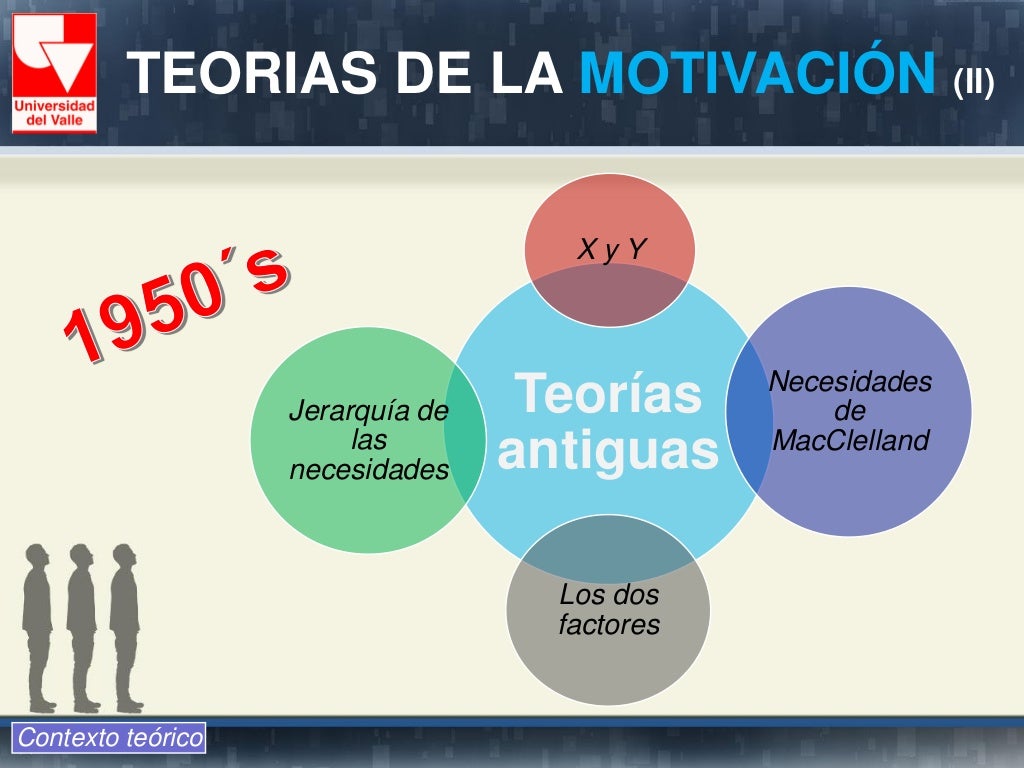 Universidad del Valle

TEORIAS DE LA MOTIVACIÓN (II)

1950´s

X y Y

Jerarquía de las necesidades

Teorías antiguas

Necesidades de MacClelland

Los dos factores

Contexto teórico